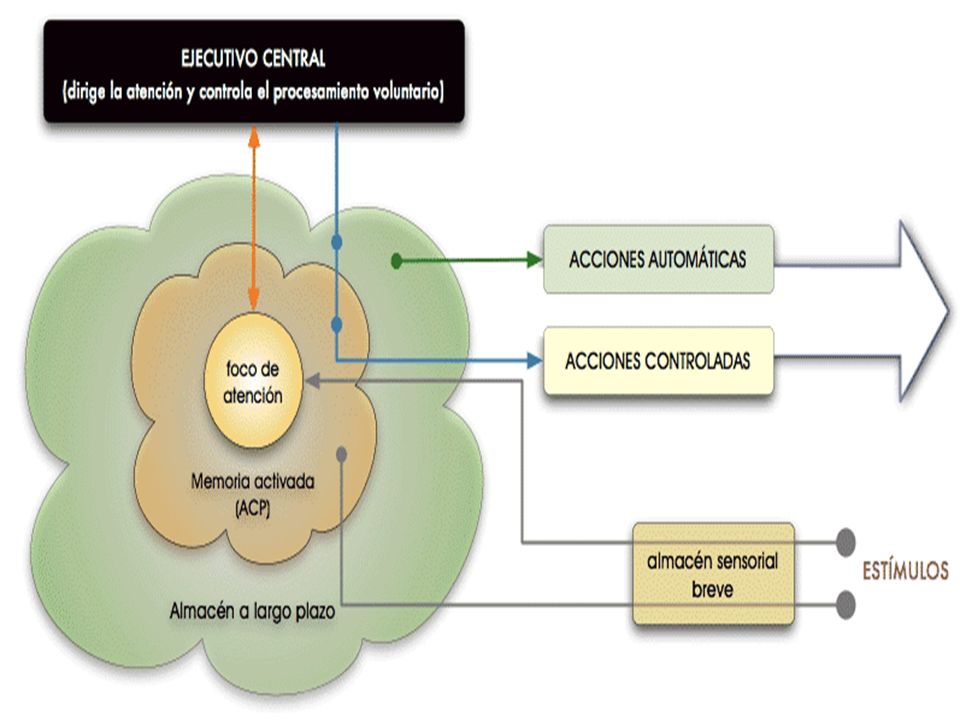 EJECUTIVO CENTRAL
(dirige la atención y controla el procesamiento voluntario)

ACCIONES AUTOMÁTICAS

ACCIONES CONTROLADAS

foco de atención

Memoria activada (ACP)

Almacén a largo plazo

almacén sensorial breve

ESTÍMULOS